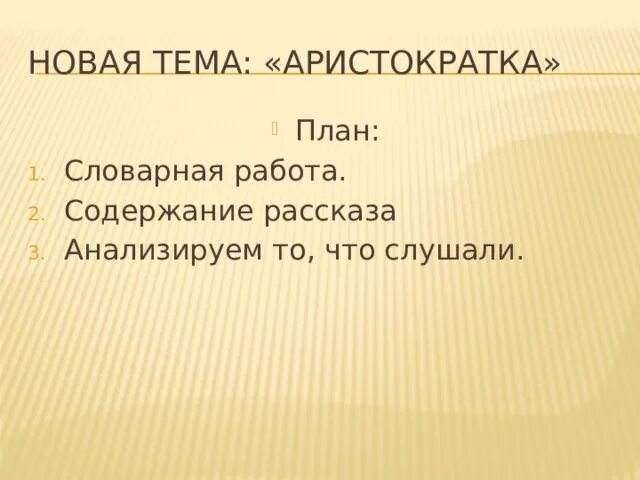 НОВАЯ ТЕМА: «АРИСТОКРАТКА»

План:

1. Словарная работа.
2. Содержание рассказа
3. Анализируем то, что слушали.